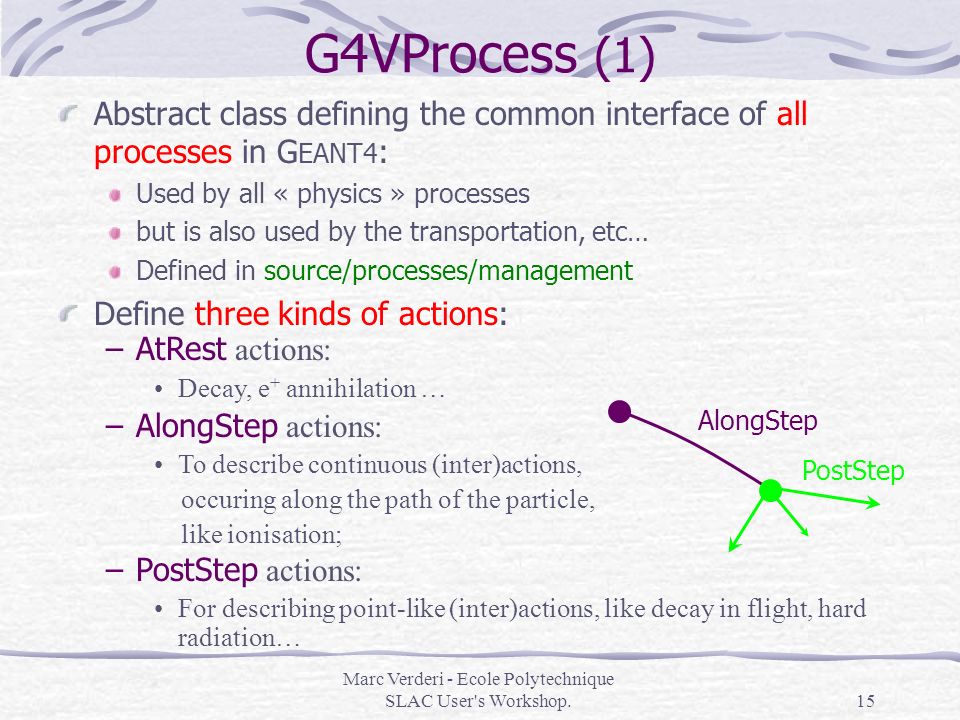 G4VProcess (1)

Abstract class defining the common interface of all processes in GEANT4:

Used by all « physics » processes

but is also used by the transportation, etc…

Defined in source/processes/management

Define three kinds of actions:

– AtRest actions:

• Decay, $e^+$ annihilation …

– AlongStep actions:

• To describe continuous (inter)actions, occuring along the path of the particle, like ionisation;

– PostStep actions:

• For describing point-like (inter)actions, like decay in flight, hard radiation…

AlongStep

PostStep

Marc Verderi - Ecole Polytechnique
SLAC User's Workshop.

15